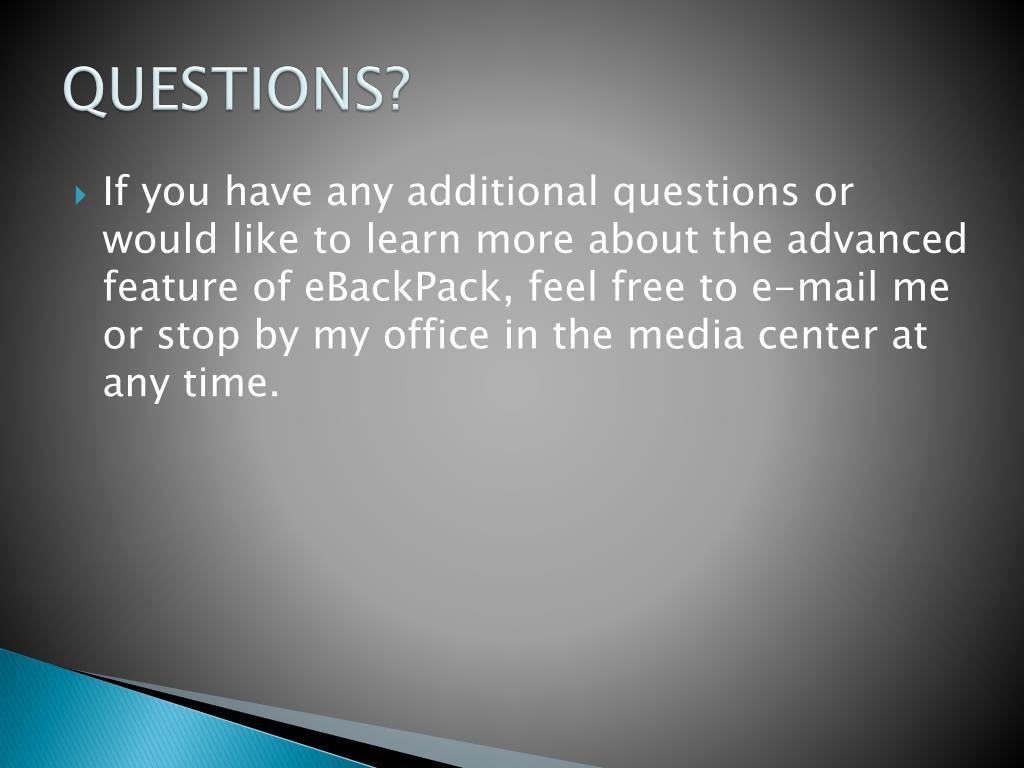 QUESTIONS?

If you have any additional questions or would like to learn more about the advanced feature of eBackPack, feel free to e-mail me or stop by my office in the media center at any time.